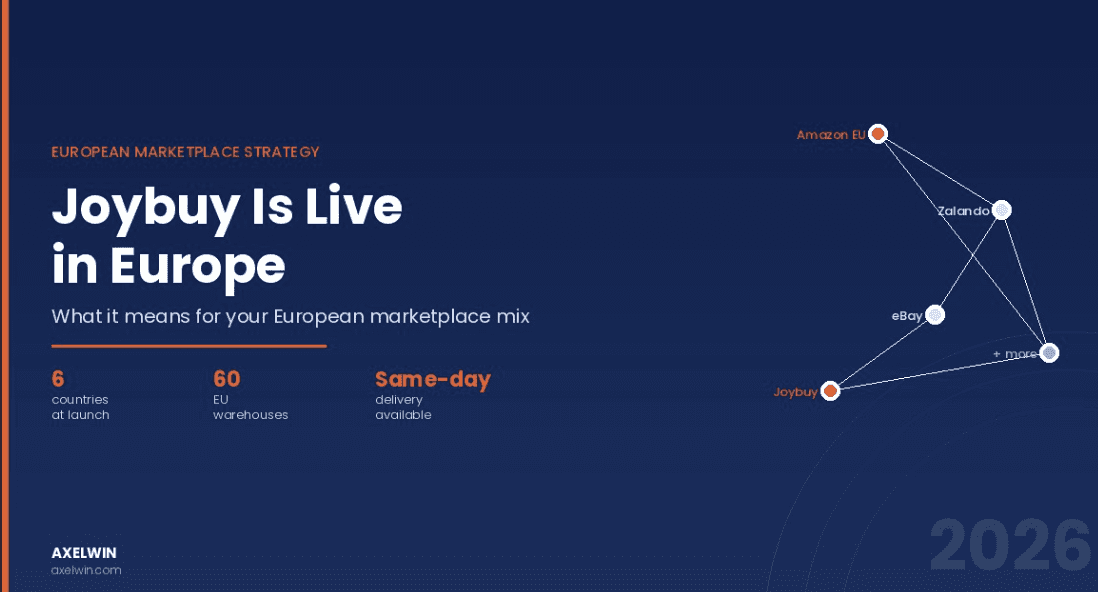 EUROPEAN MARKETPLACE STRATEGY

Joybuy Is Live in Europe

What it means for your European marketplace mix

6
countries at launch

60
EU warehouses

Same-day
delivery available

Amazon EU

Zalando

eBay

+ more

Joybuy

AXELWIN
axelwin.com

2026